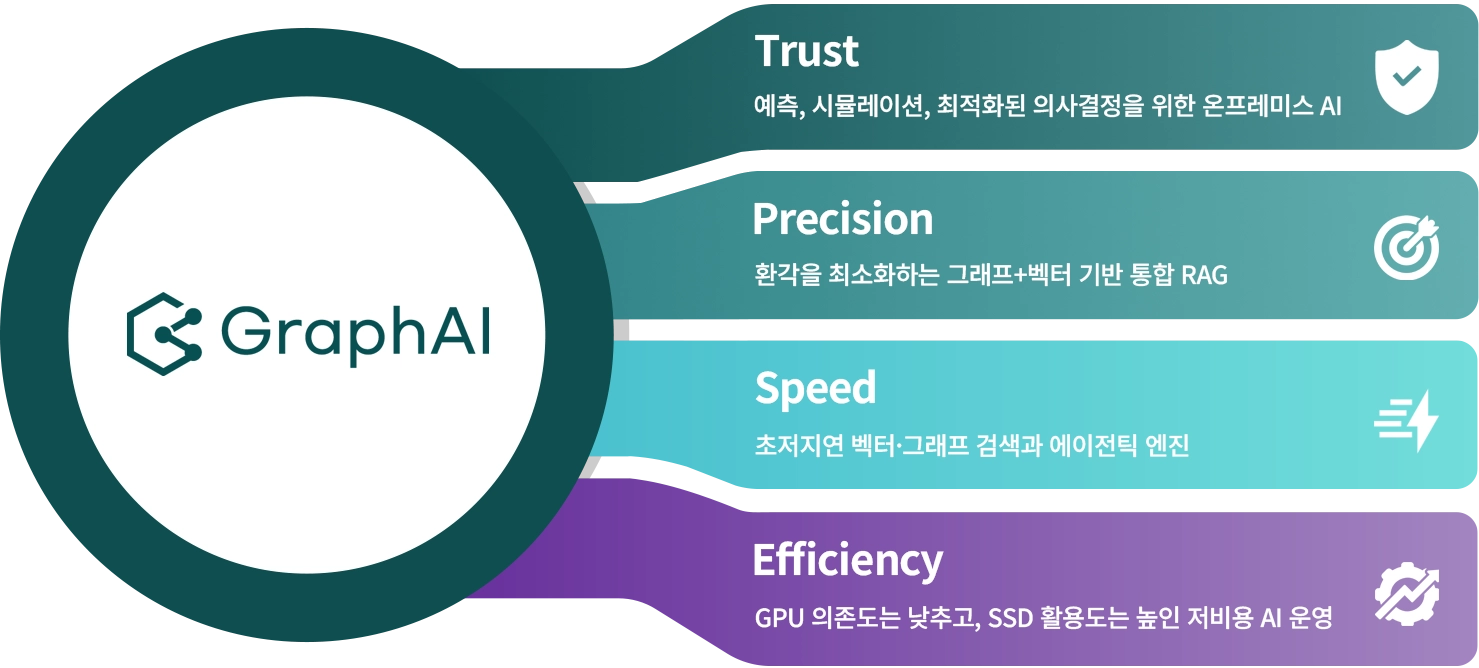 GraphAI

Trust
예측, 시뮬레이션, 최적화된 의사결정을 위한 온프레미스 AI

Precision
환각을 최소화하는 그래프+벡터 기반 통합 RAG

Speed
초저지연 벡터·그래프 검색과 에이전틱 엔진

Efficiency
GPU 의존도는 낮추고, SSD 활용도는 높인 저비용 AI 운영